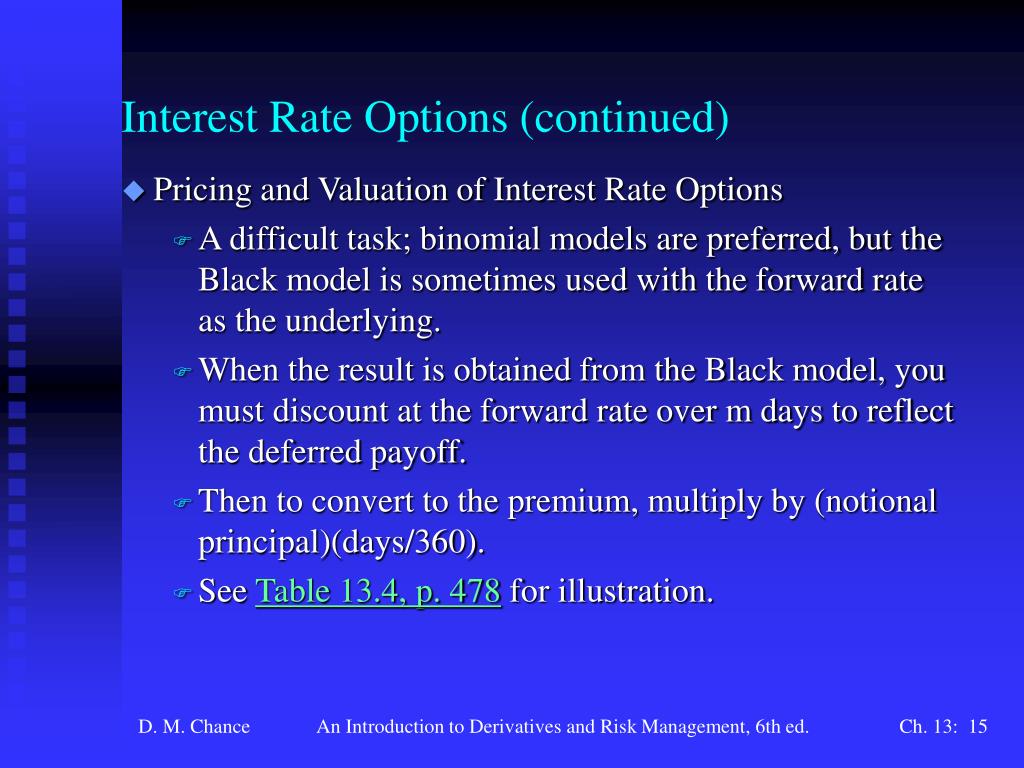 Interest Rate Options (continued)

Pricing and Valuation of Interest Rate Options

A difficult task; binomial models are preferred, but the Black model is sometimes used with the forward rate as the underlying.

When the result is obtained from the Black model, you must discount at the forward rate over m days to reflect the deferred payoff.

Then to convert to the premium, multiply by (notional principal)(days/360).

See Table 13.4, p. 478 for illustration.

D. M. Chance An Introduction to Derivatives and Risk Management, 6th ed. Ch. 13: 15